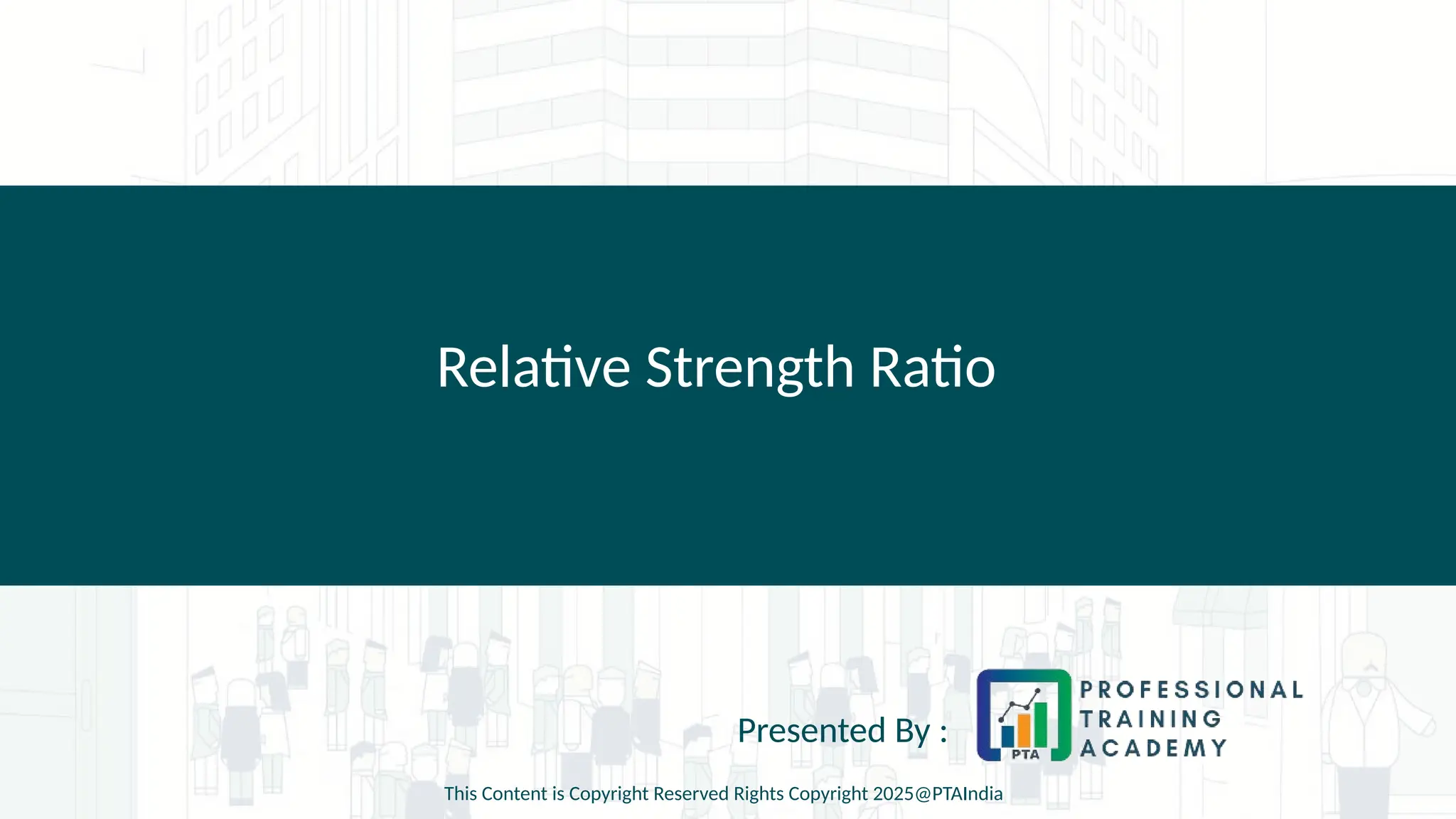 Relative Strength Ratio

Presented By :

PTA

PROFESSIONAL TRAINING ACADEMY

This Content is Copyright Reserved Rights Copyright 2025@PTAIndia